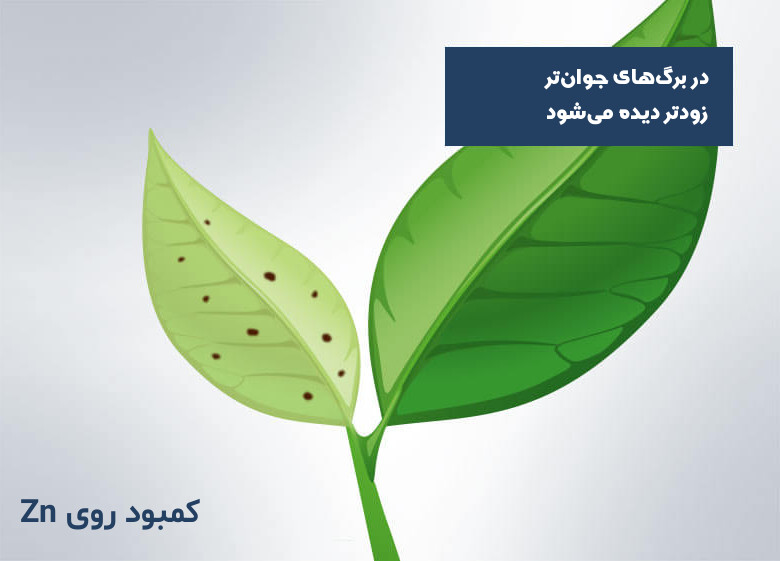 در برگ‌های جوان‌تر
زودتر دیده می‌شود

کمبود روی Zn